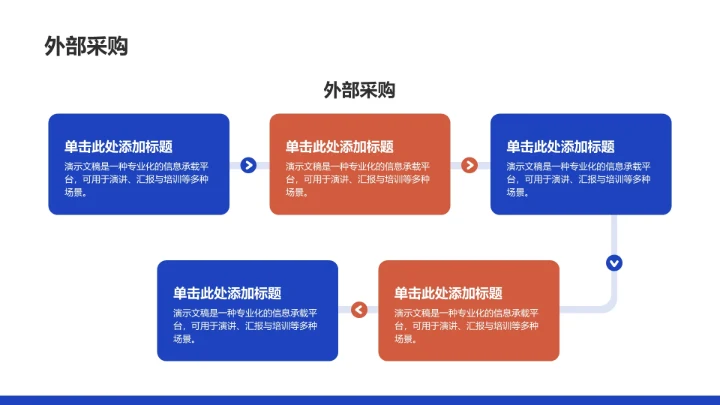 外部采购

外部采购

单击此处添加标题
演示文稿是一种专业化的信息承载平台，可用于演讲、汇报与培训等多种场景。

单击此处添加标题
演示文稿是一种专业化的信息承载平台，可用于演讲、汇报与培训等多种场景。

单击此处添加标题
演示文稿是一种专业化的信息承载平台，可用于演讲、汇报与培训等多种场景。

单击此处添加标题
演示文稿是一种专业化的信息承载平台，可用于演讲、汇报与培训等多种场景。

单击此处添加标题
演示文稿是一种专业化的信息承载平台，可用于演讲、汇报与培训等多种场景。